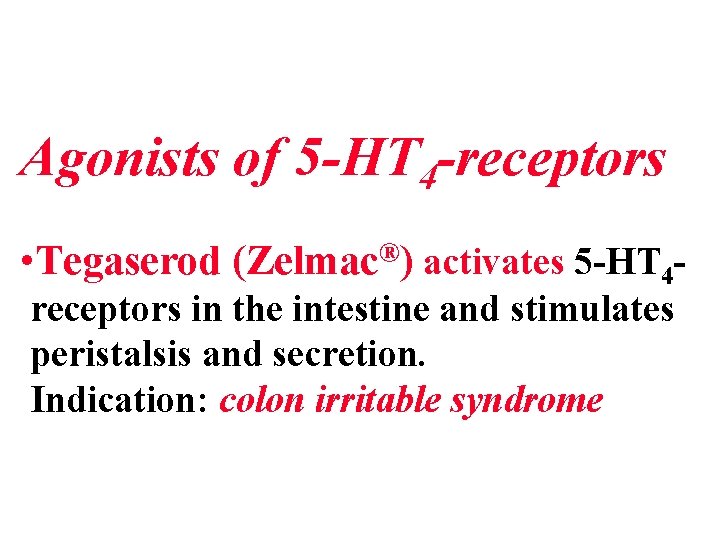 Agonists of 5-HT$_4$-receptors

•Tegaserod (Zelmac®) activates 5-HT$_4$-receptors in the intestine and stimulates peristalsis and secretion.
Indication: colon irritable syndrome